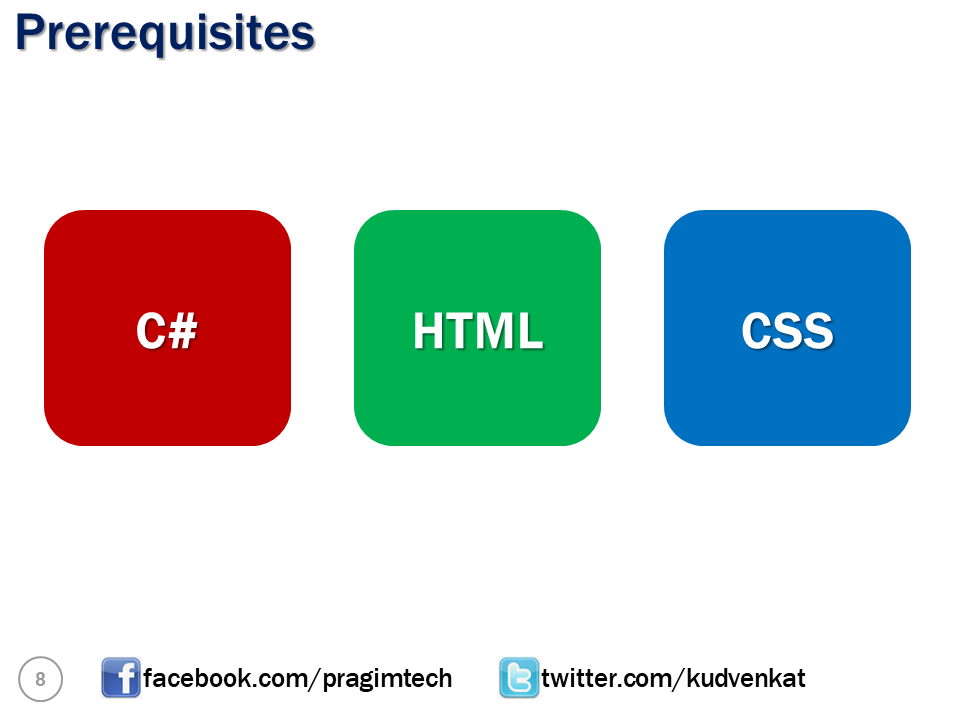 Prerequisites

C#

HTML

CSS

8

facebook.com/pragimtech

twitter.com/kudvenkat